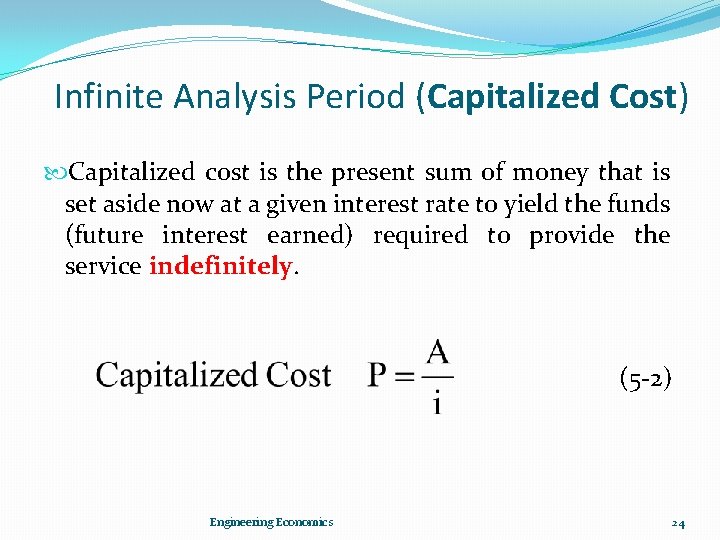 Infinite Analysis Period (Capitalized Cost)

Capitalized cost is the present sum of money that is set aside now at a given interest rate to yield the funds (future interest earned) required to provide the service indefinitely.

Capitalized Cost $P = \frac{A}{i}$ (5-2)

Engineering Economics

24